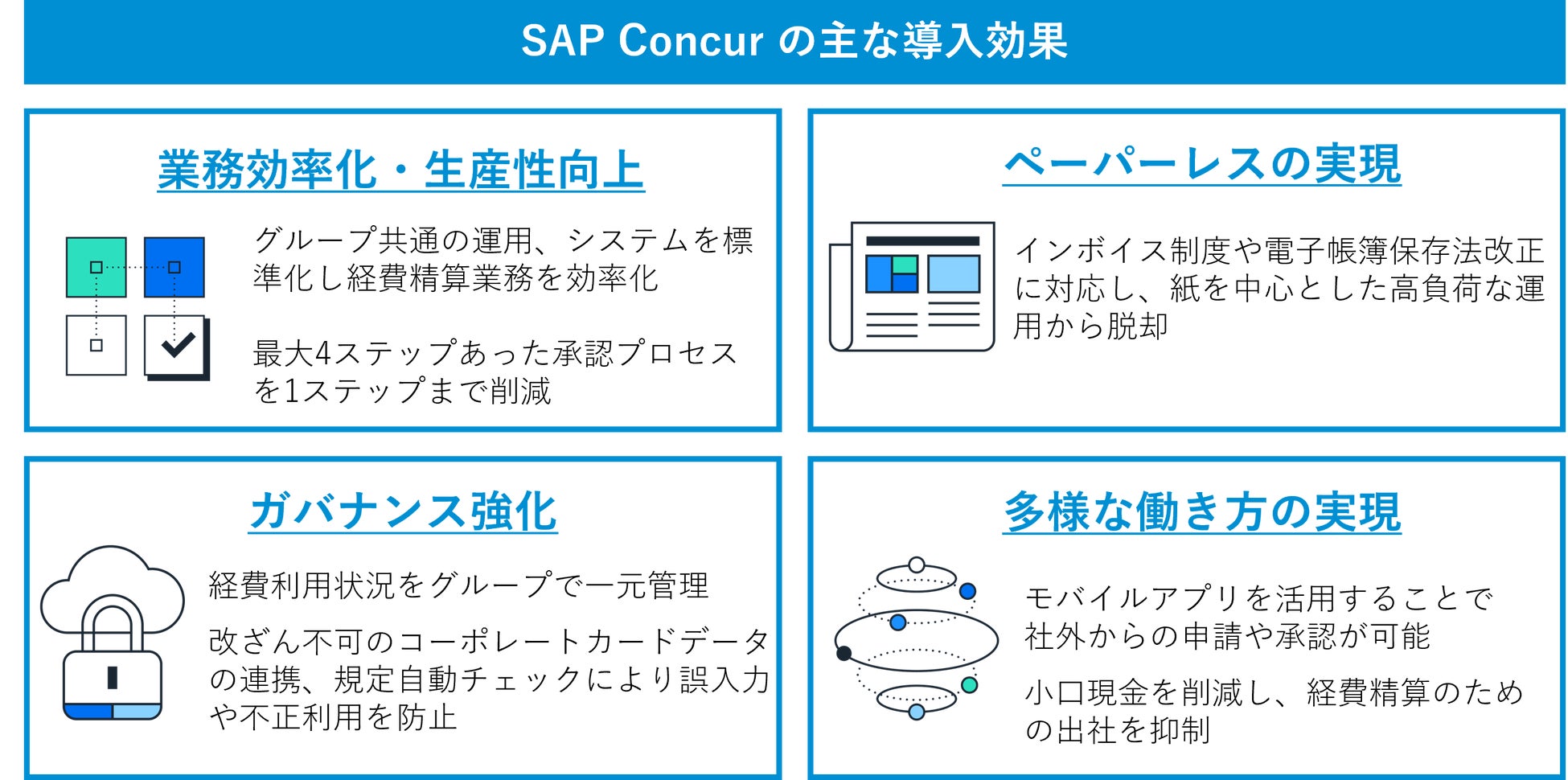 SAP Concur の主な導入効果

業務効率化・生産性向上

グループ共通の運用、システムを標準化し経費精算業務を効率化

最大4ステップあった承認プロセスを1ステップまで削減

ペーパーレスの実現

インボイス制度や電子帳簿保存法改正に対応し、紙を中心とした高負荷な運用から脱却

ガバナンス強化

経費利用状況をグループで一元管理

改ざん不可のコーポレートカードデータの連携、規定自動チェックにより誤入力や不正利用を防止

多様な働き方の実現

モバイルアプリを活用することで社外からの申請や承認が可能

小口現金を削減し、経費精算のための出社を抑制